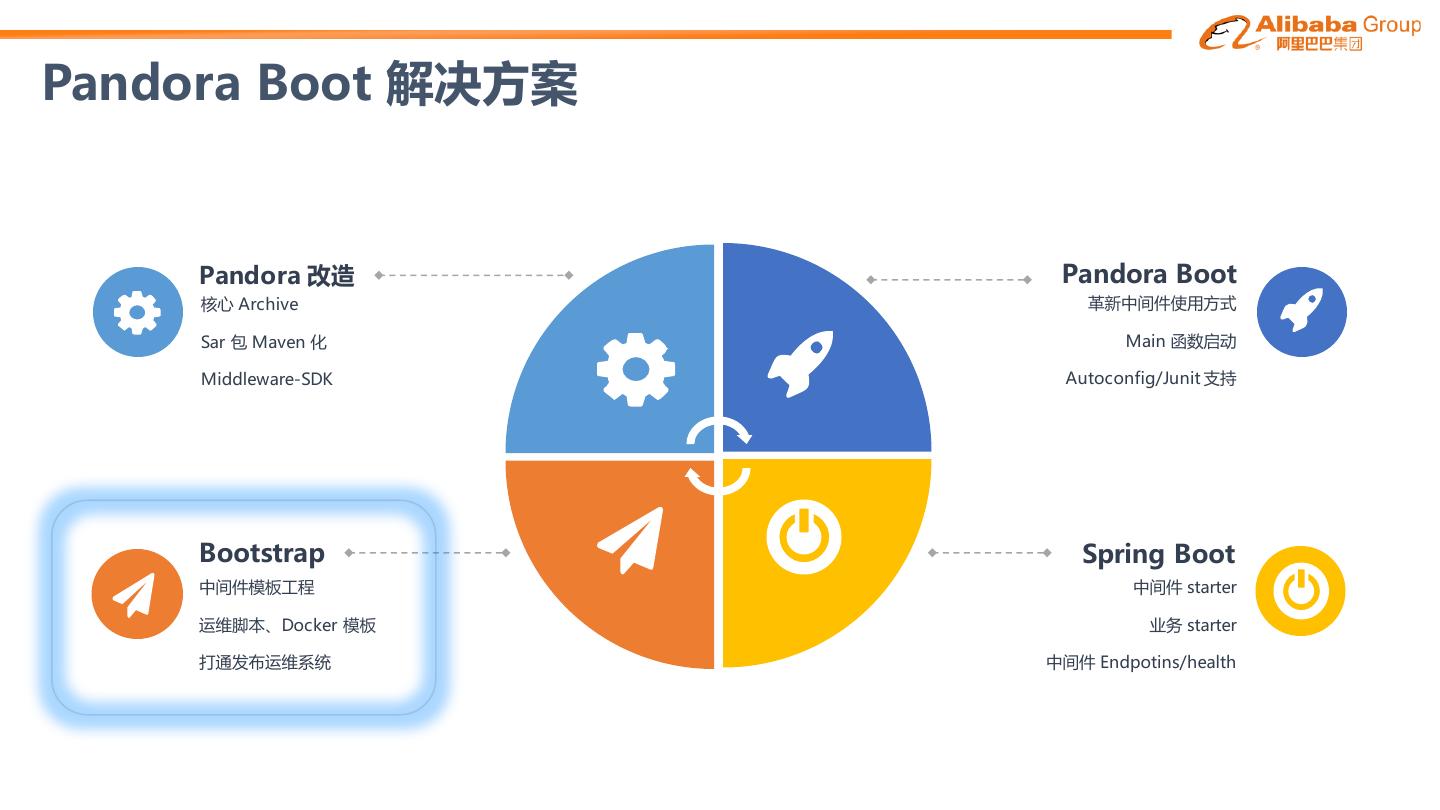 Alibaba Group
阿里巴巴集团

Pandora Boot 解决方案

Pandora 改造
核心 Archive
Sar 包 Maven 化
Middleware-SDK

Pandora Boot
革新中间件使用方式
Main 函数启动
Autoconfig/Junit 支持

Bootstrap
中间件模板工程
运维脚本、Docker 模板
打通发布运维系统

Spring Boot
中间件 starter
业务 starter
中间件 Endpotins/health